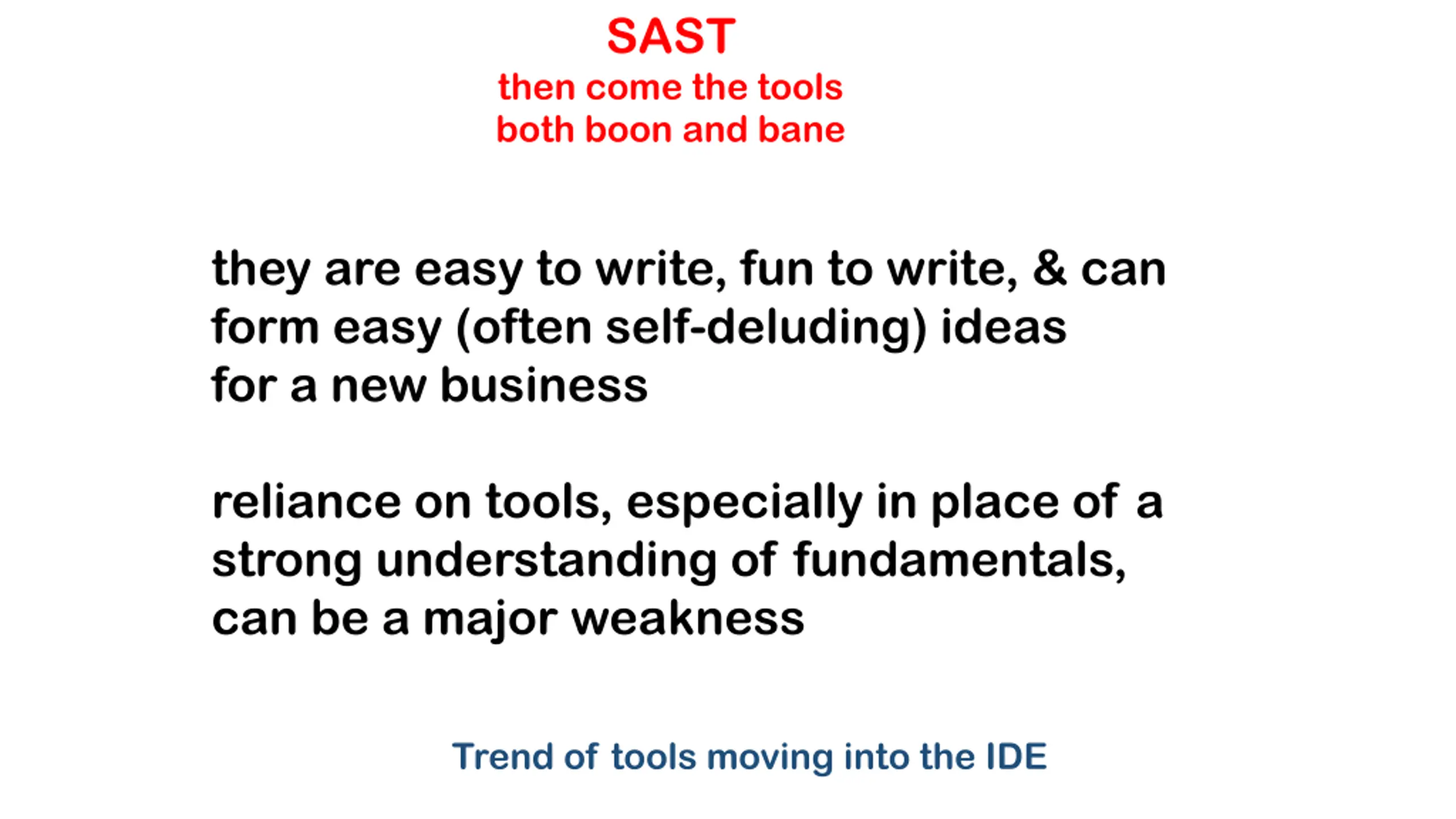 SAST
then come the tools
both boon and bane

they are easy to write, fun to write, & can form easy (often self-deluding) ideas for a new business

reliance on tools, especially in place of a strong understanding of fundamentals, can be a major weakness

Trend of tools moving into the IDE